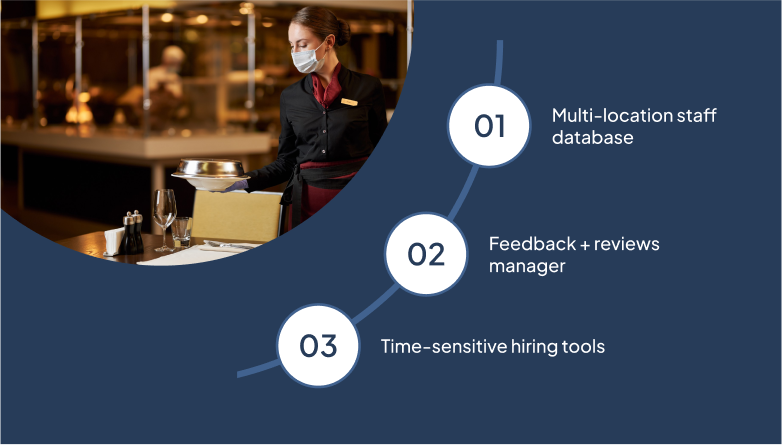 01
Multi-location staff database

02
Feedback + reviews manager

03
Time-sensitive hiring tools